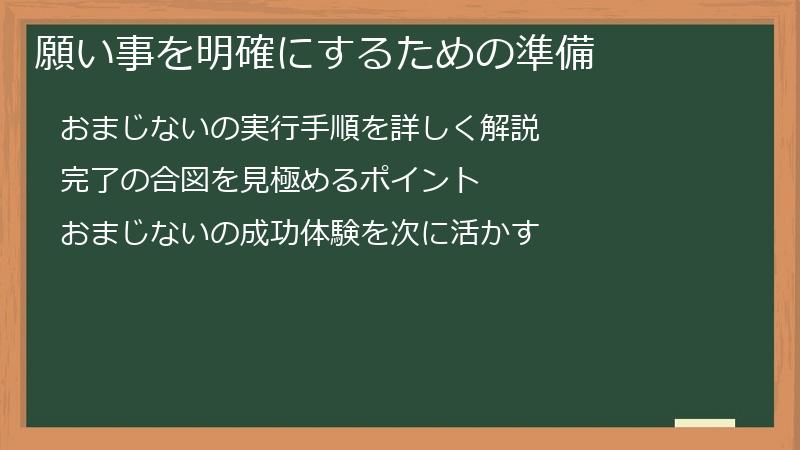 願い事を明確にするための準備

おまじないの実行手順を詳しく解説

完了の合図を見極めるポイント

おまじないの成功体験を次に活かす